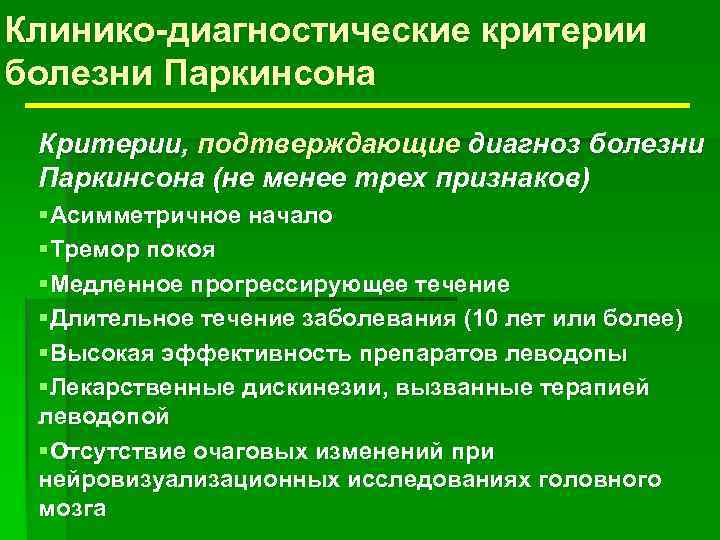 Клинико-диагностические критерии болезни Паркинсона

Критерии, подтверждающие диагноз болезни Паркинсона (не менее трех признаков)

▪Асимметричное начало
▪Тремор покоя
▪Медленное прогрессирующее течение
▪Длительное течение заболевания (10 лет или более)
▪Высокая эффективность препаратов леводопы
▪Лекарственные дискинезии, вызванные терапией леводопой
▪Отсутствие очаговых изменений при нейровизуализационных исследованиях головного мозга